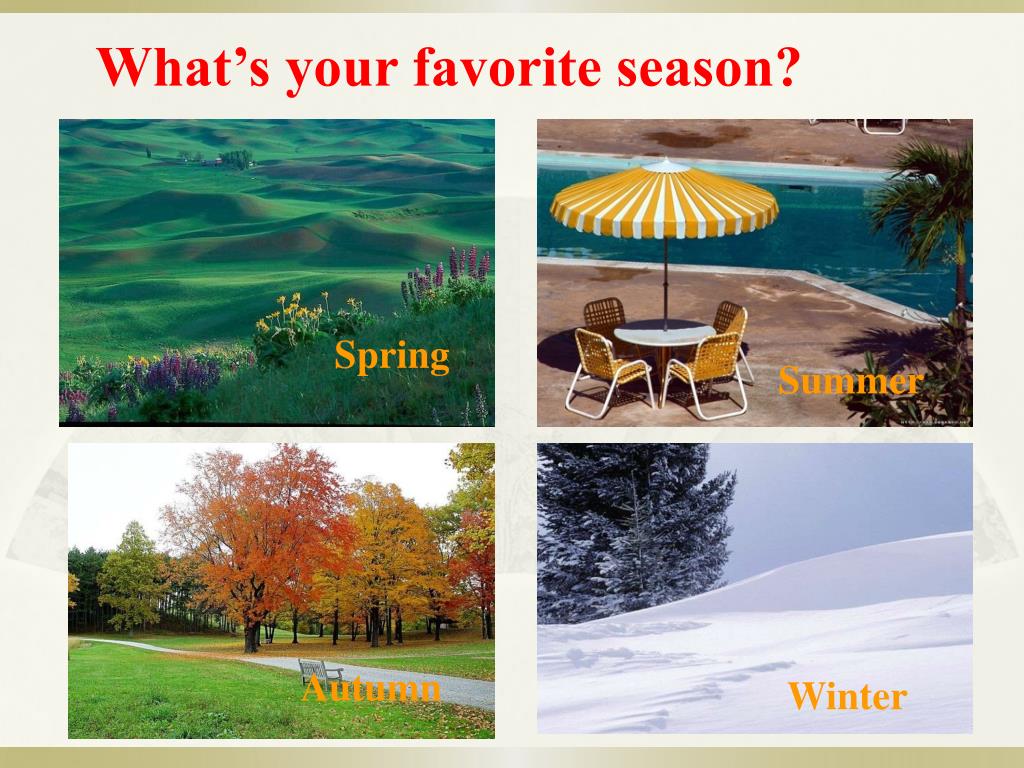 What's your favorite season?

Spring

Summer

Autumn

Winter